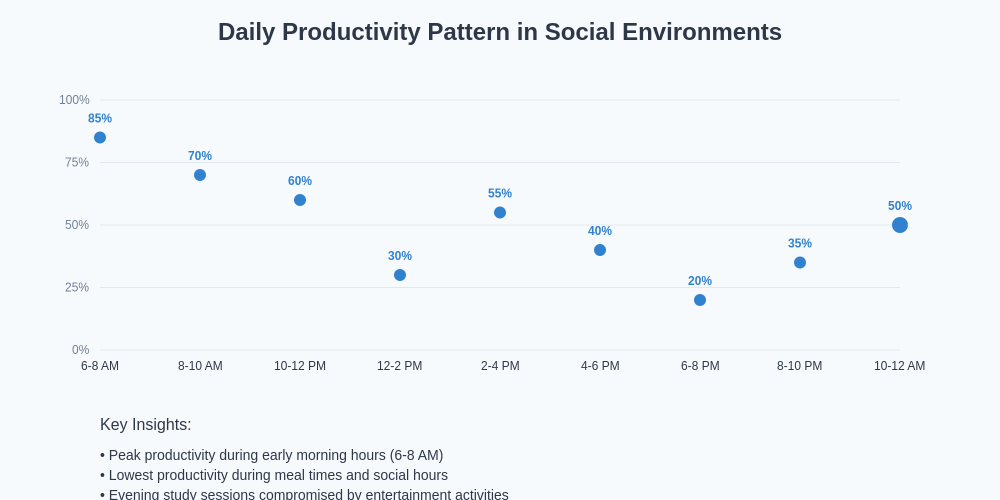 Daily Productivity Pattern in Social Environments

100%
75%
50%
25%
0%

85%
70%
60%
30%
55%
40%
20%
35%
50%

6-8 AM
8-10 AM
10-12 PM
12-2 PM
2-4 PM
4-6 PM
6-8 PM
8-10 PM
10-12 AM

Key Insights:

• Peak productivity during early morning hours (6-8 AM)
• Lowest productivity during meal times and social hours
• Evening study sessions compromised by entertainment activities